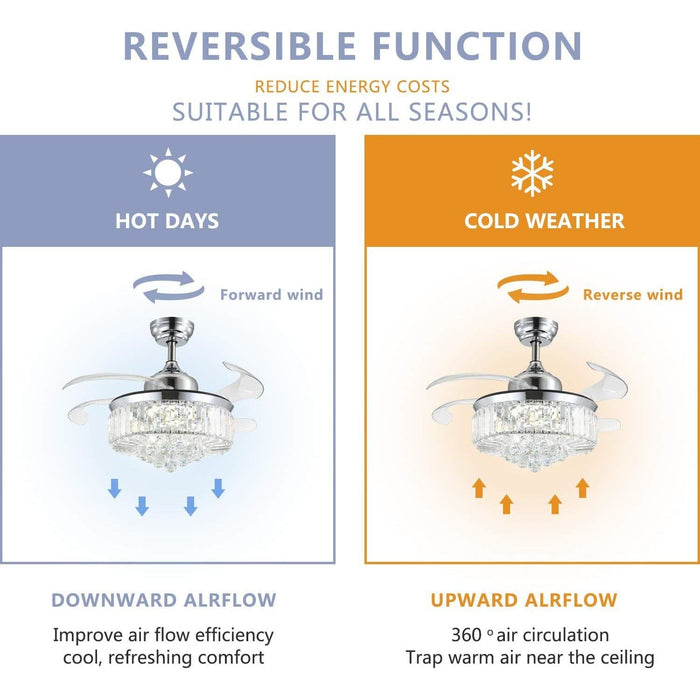 REVERSIBLE FUNCTION

REDUCE ENERGY COSTS
SUITABLE FOR ALL SEASONS!

HOT DAYS

Forward wind

DOWNWARD ALRFLOW

Improve air flow efficiency
cool, refreshing comfort

COLD WEATHER

Reverse wind

UPWARD ALRFLOW

360 ° air circulation
Trap warm air near the ceiling